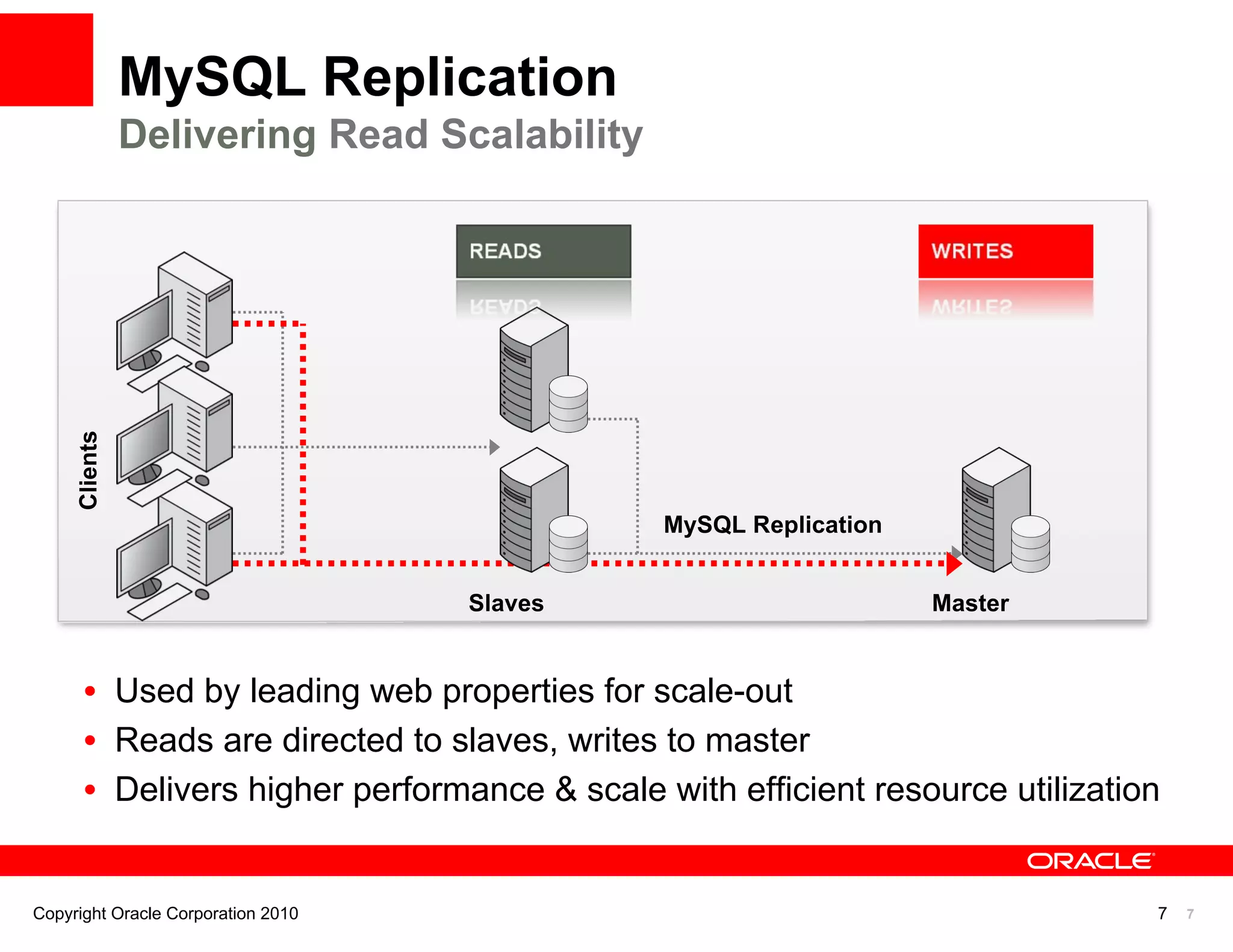 MySQL Replication
Delivering Read Scalability

READS

WRITES

Clients

MySQL Replication

Slaves

Master

• Used by leading web properties for scale-out
• Reads are directed to slaves, writes to master
• Delivers higher performance & scale with efficient resource utilization

ORACLE

Copyright Oracle Corporation 2010

7 7